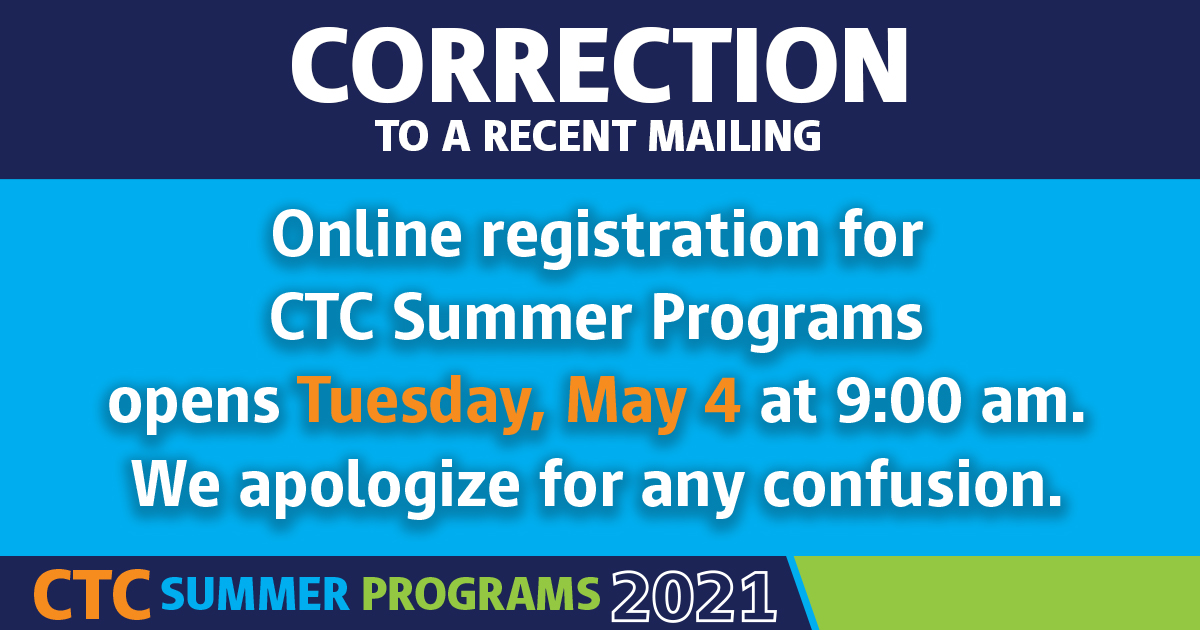 CORRECTION
TO A RECENT MAILING

Online registration for CTC Summer Programs opens Tuesday, May 4 at 9:00 am. We apologize for any confusion.

CTC SUMMER PROGRAMS 2021